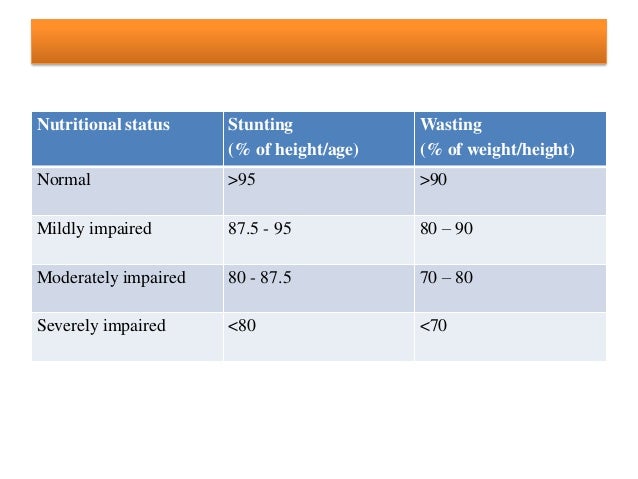 | Nutritional status | Stunting (% of height/age) | Wasting (% of weight/height) |
|---|---|---|
| Normal | >95 | >90 |
| Mildly impaired | 87.5 - 95 | 80 – 90 |
| Moderately impaired | 80 - 87.5 | 70 – 80 |
| Severely impaired | <80 | <70 |